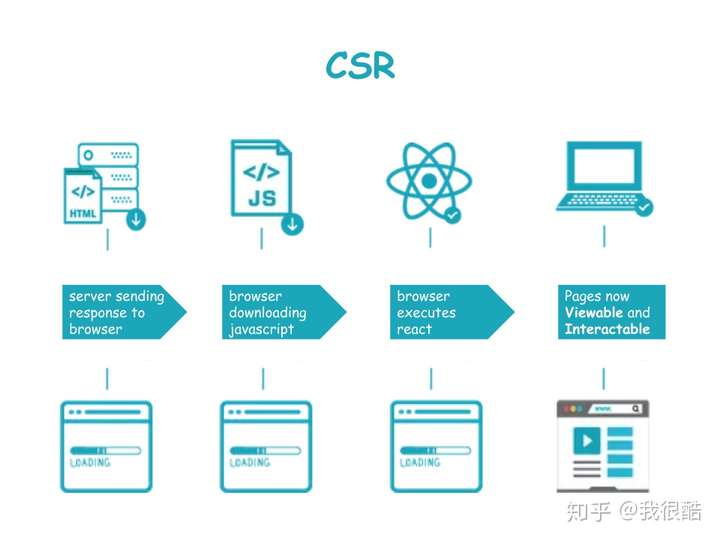 CSR

</>
HTML

</>
JS

server sending response to browser

browser downloading javascript

browser executes react

Pages now Viewable and Interactable

LOADING

LOADING

LOADING

www.

知乎 @我很酷